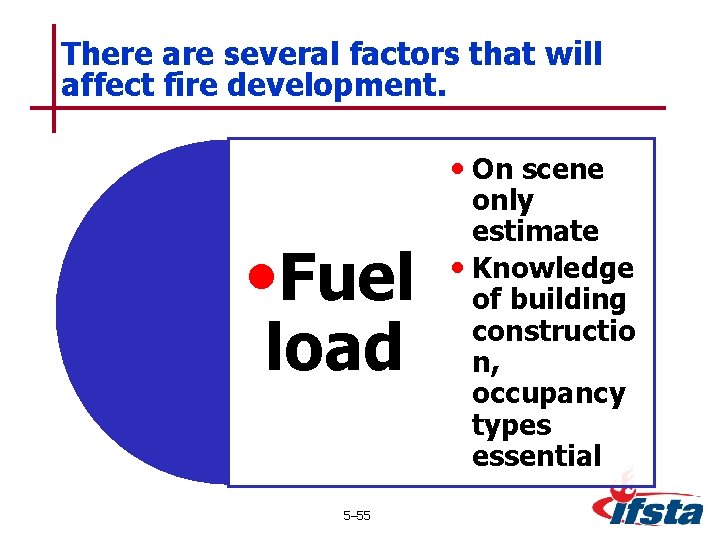 There are several factors that will affect fire development.

• Fuel load

• On scene only estimate
• Knowledge of building constructio n, occupancy types essential

5–55

ifsta